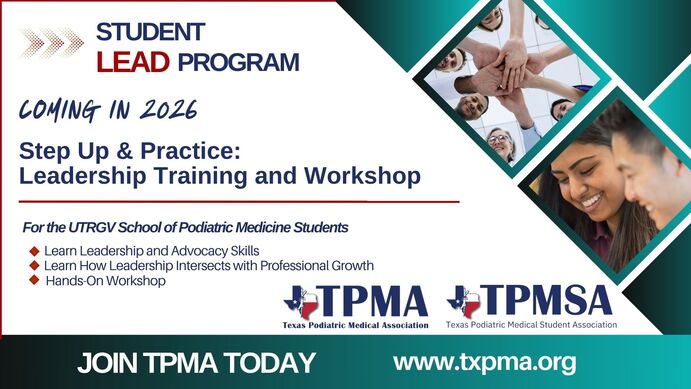 STUDENT
LEAD PROGRAM

COMING IN 2026

Step Up & Practice:
Leadership Training and Workshop

For the UTRGV School of Podiatric Medicine Students

◆ Learn Leadership and Advocacy Skills
◆ Learn How Leadership Intersects with Professional Growth
◆ Hands-On Workshop

TPMA
Texas Podiatric Medical Association

TPMSA
Texas Podiatric Medical Student Association

JOIN TPMA TODAY

www.txpma.org